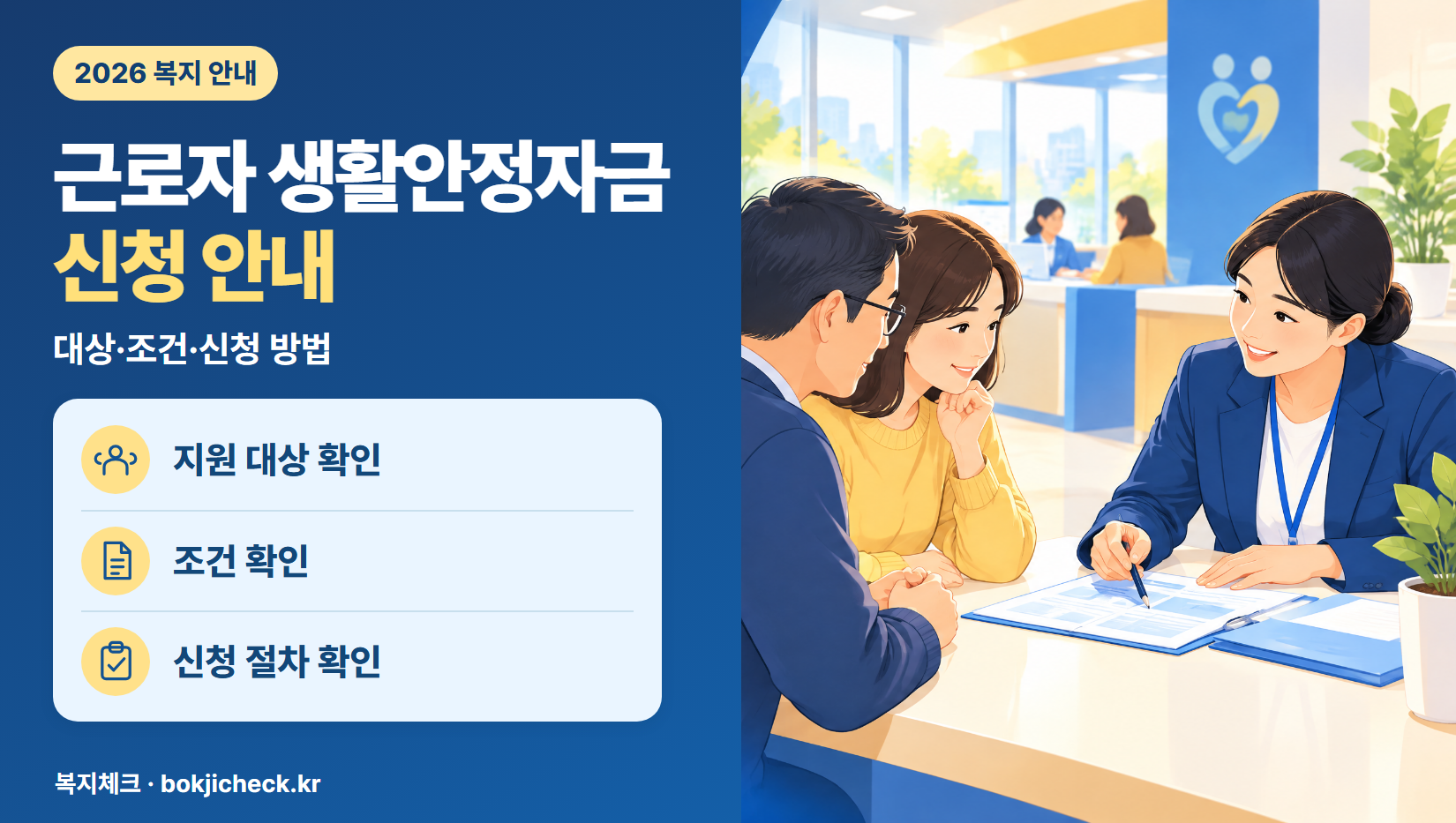 2026 복지 안내

근로자 생활안정자금
신청 안내

대상·조건·신청 방법

지원 대상 확인

조건 확인

신청 절차 확인

복지체크 · bokjicheck.kr